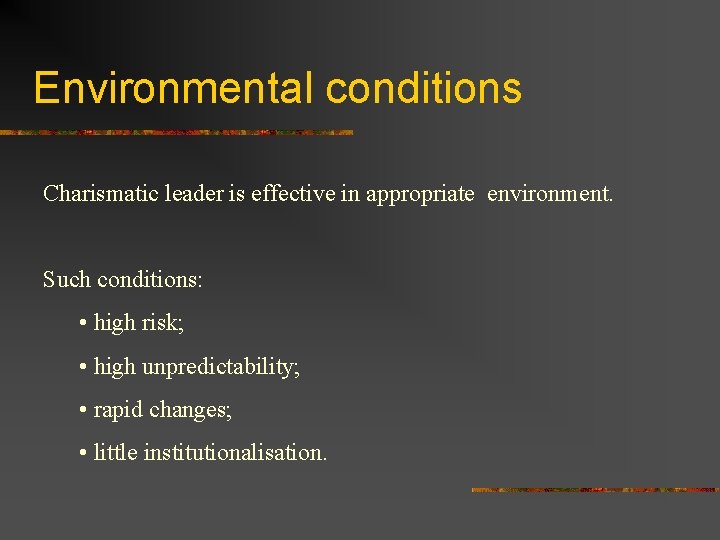 Environmental conditions

Charismatic leader is effective in appropriate environment.

Such conditions:

• high risk;

• high unpredictability;

• rapid changes;

• little institutionalisation.